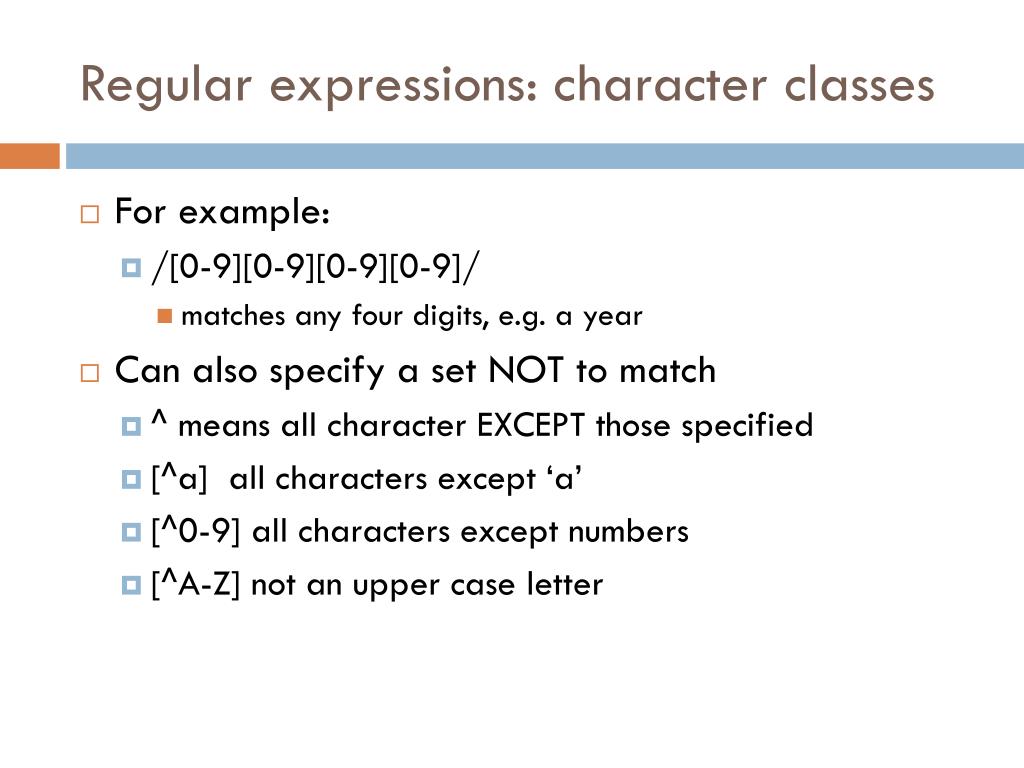 Regular expressions: character classes

For example:

/[0-9][0-9][0-9][0-9]/

matches any four digits, e.g. a year

Can also specify a set NOT to match

^ means all character EXCEPT those specified

[^a]  all characters except ‘a’

[^0-9] all characters except numbers

[^A-Z] not an upper case letter